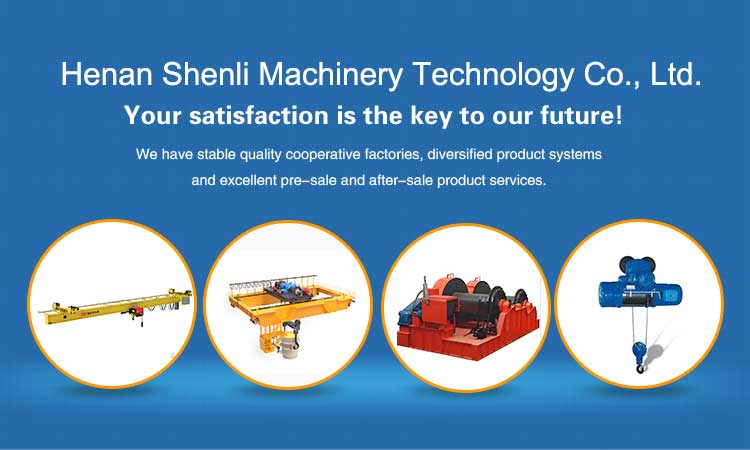 Henan Shenli Machinery Technology Co., Ltd.

Your satisfaction is the key to our future!

We have stable quality cooperative factories, diversified product systems and excellent pre-sale and after-sale product services.